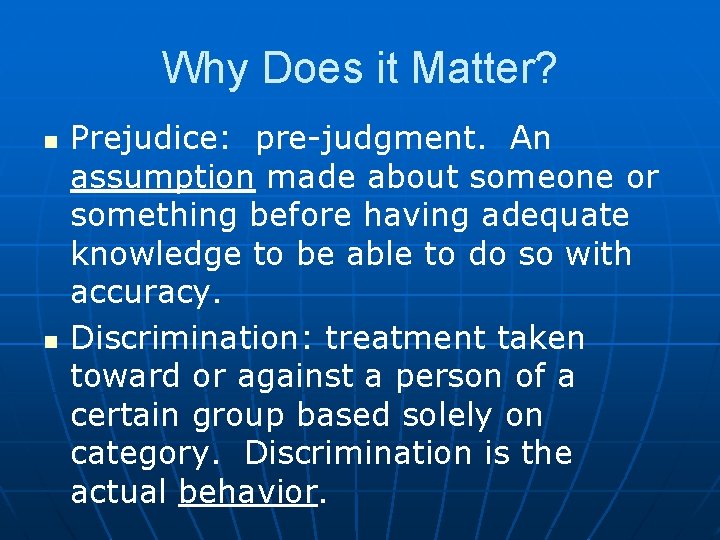 Why Does it Matter?

- Prejudice: pre-judgment. An assumption made about someone or something before having adequate knowledge to be able to do so with accuracy.
- Discrimination: treatment taken toward or against a person of a certain group based solely on category. Discrimination is the actual behavior.